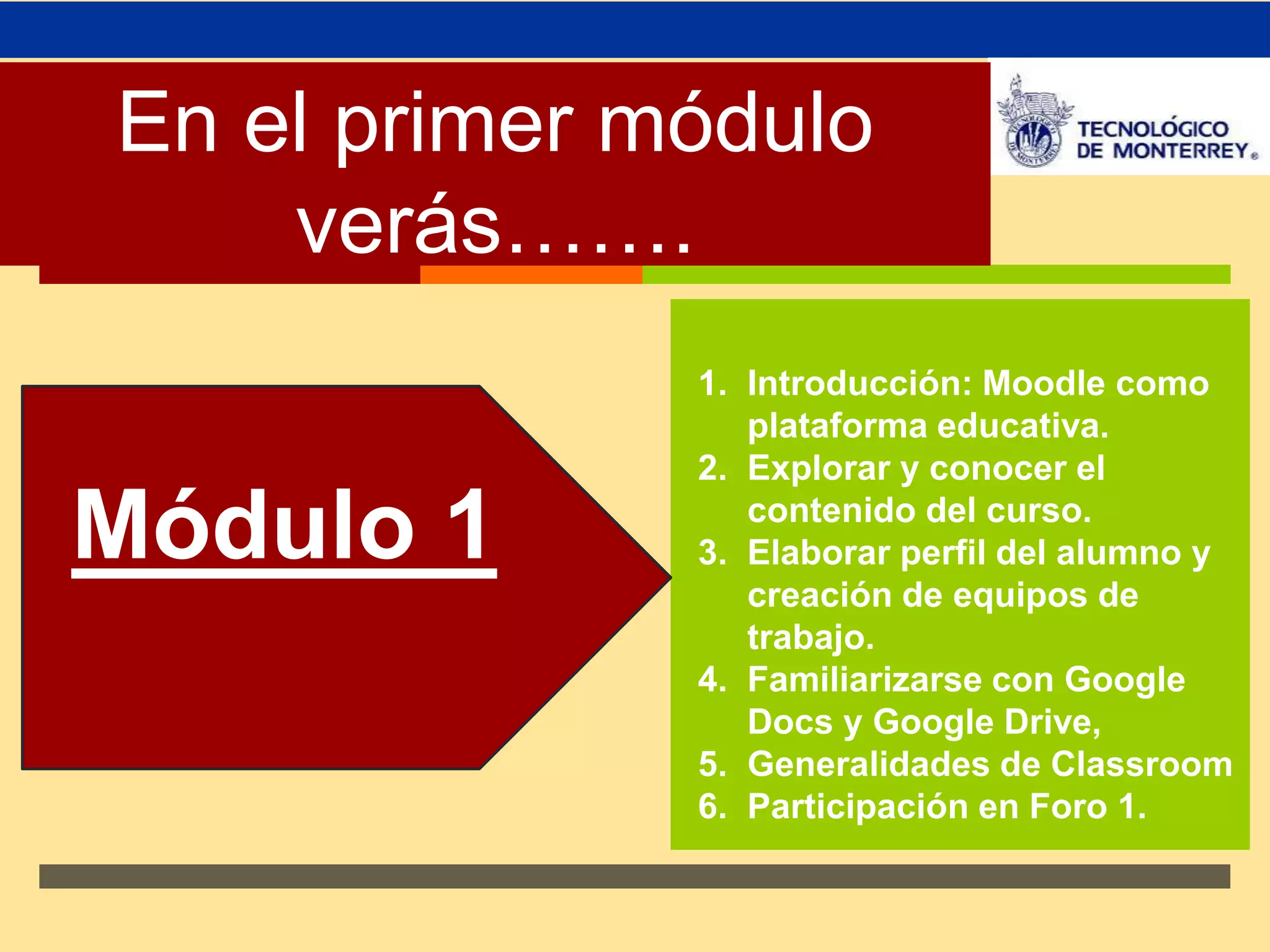 En el primer módulo verás…….

TECNOLÓGICO DE MONTERREY®

Módulo 1

1. Introducción: Moodle como plataforma educativa.
2. Explorar y conocer el contenido del curso.
3. Elaborar perfil del alumno y creación de equipos de trabajo.
4. Familiarizarse con Google Docs y Google Drive,
5. Generalidades de Classroom
6. Participación en Foro 1.